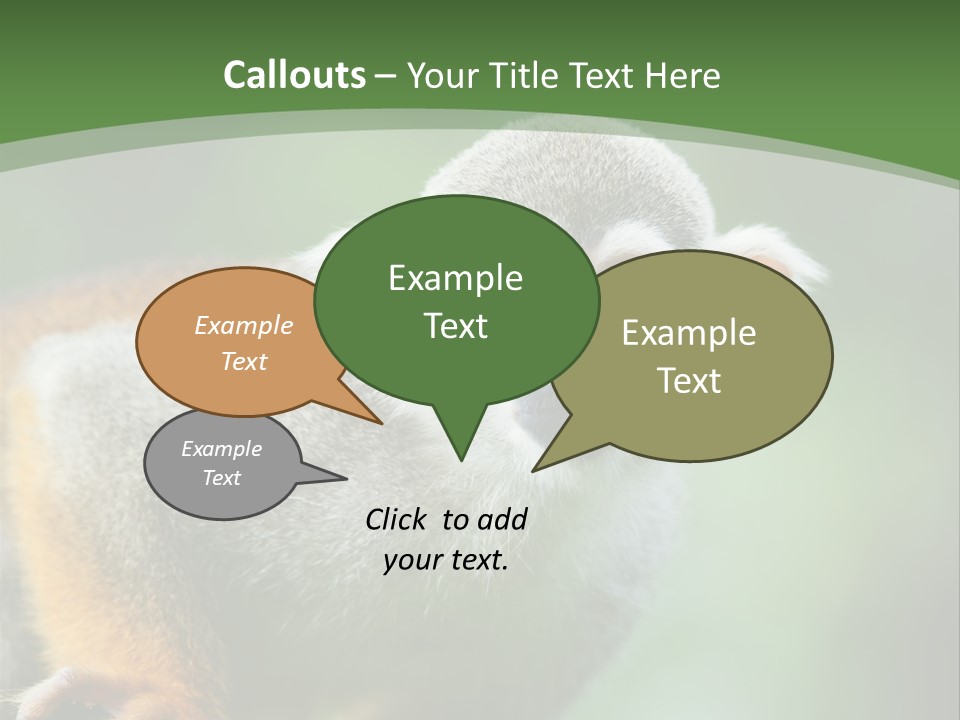 Callouts – Your Title Text Here

Example Text

Example Text

Example Text

Example Text

Click to add your text.